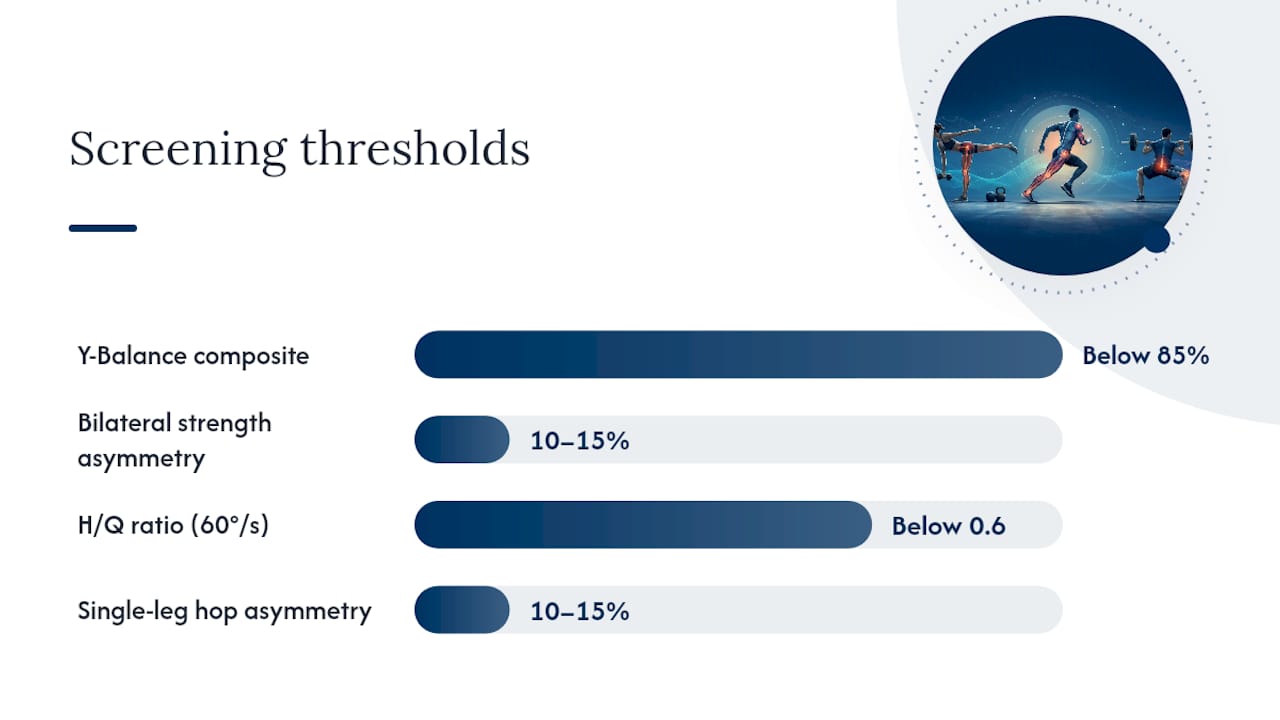 Screening thresholds

Y-Balance composite
Below 85%

Bilateral strength asymmetry
10–15%

H/Q ratio (60°/s)
Below 0.6

Single-leg hop asymmetry
10–15%